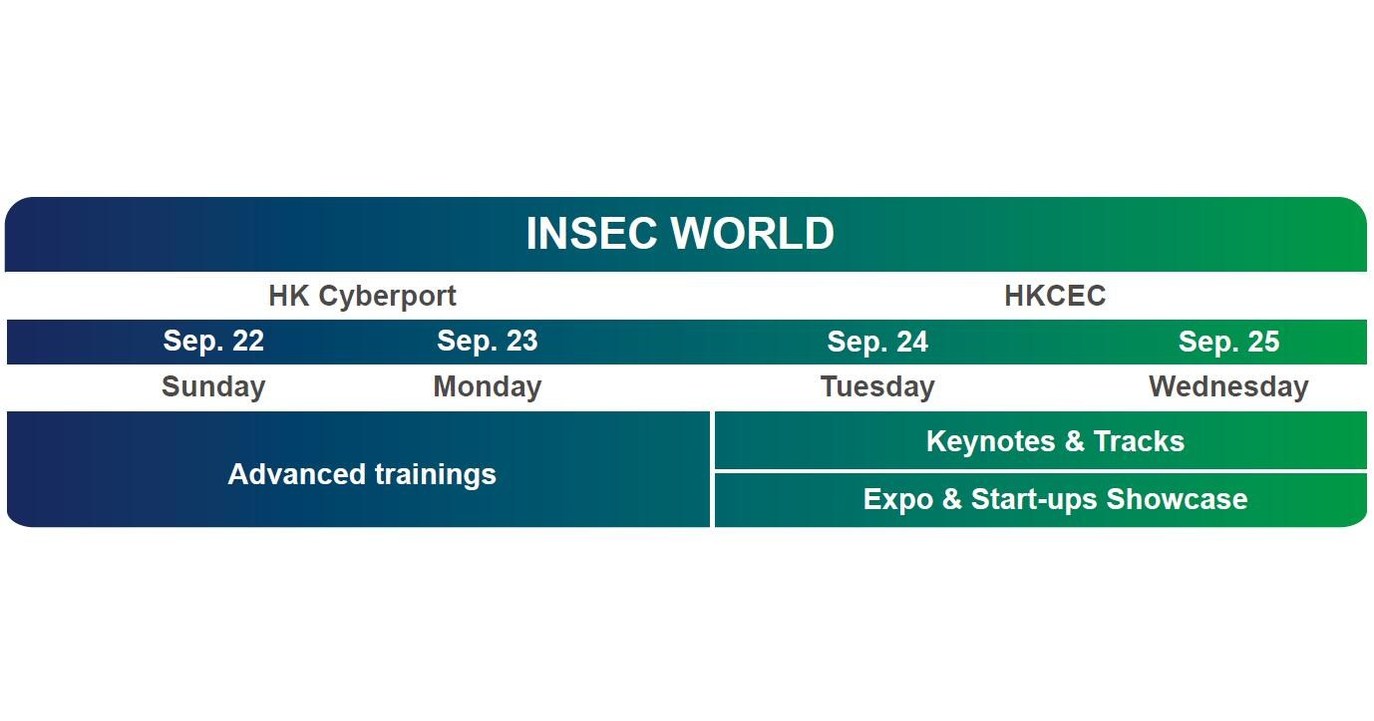 INSEC WORLD

| HK Cyberport | | HKCEC | |
|---|---|---|---|
| Sep. 22 | Sep. 23 | Sep. 24 | Sep. 25 |
| Sunday | Monday | Tuesday | Wednesday |
| Advanced trainings | | Keynotes & Tracks | |
| | | Expo & Start-ups Showcase | |